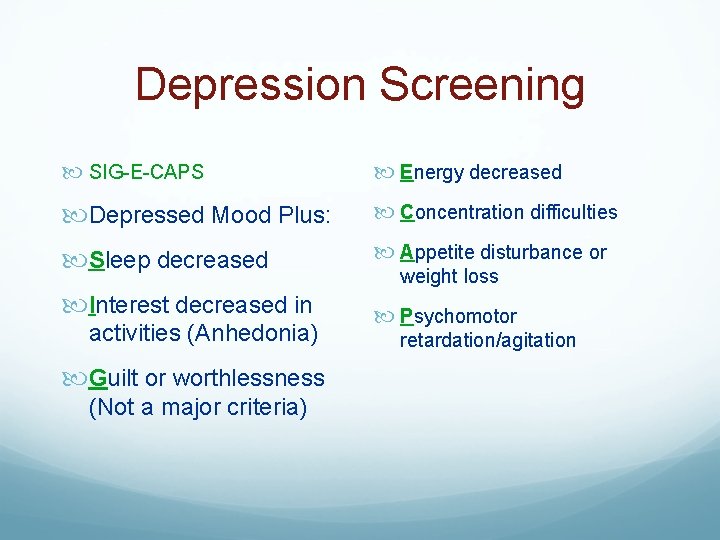 Depression Screening

SIG-E-CAPS

Depressed Mood Plus:

Sleep decreased

Interest decreased in activities (Anhedonia)

Guilt or worthlessness (Not a major criteria)

Energy decreased

Concentration difficulties

Appetite disturbance or weight loss

Psychomotor retardation/agitation